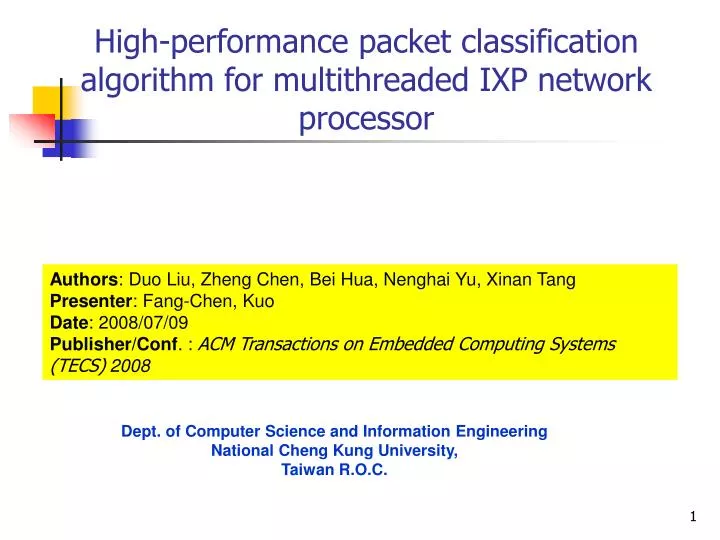 High-performance packet classification algorithm for multithreaded IXP network processor

Authors: Duo Liu, Zheng Chen, Bei Hua, Nenghai Yu, Xinan Tang
Presenter: Fang-Chen, Kuo
Date: 2008/07/09
Publisher/Conf. : ACM Transactions on Embedded Computing Systems (TECS) 2008

Dept. of Computer Science and Information Engineering
National Cheng Kung University,
Taiwan R.O.C.

1